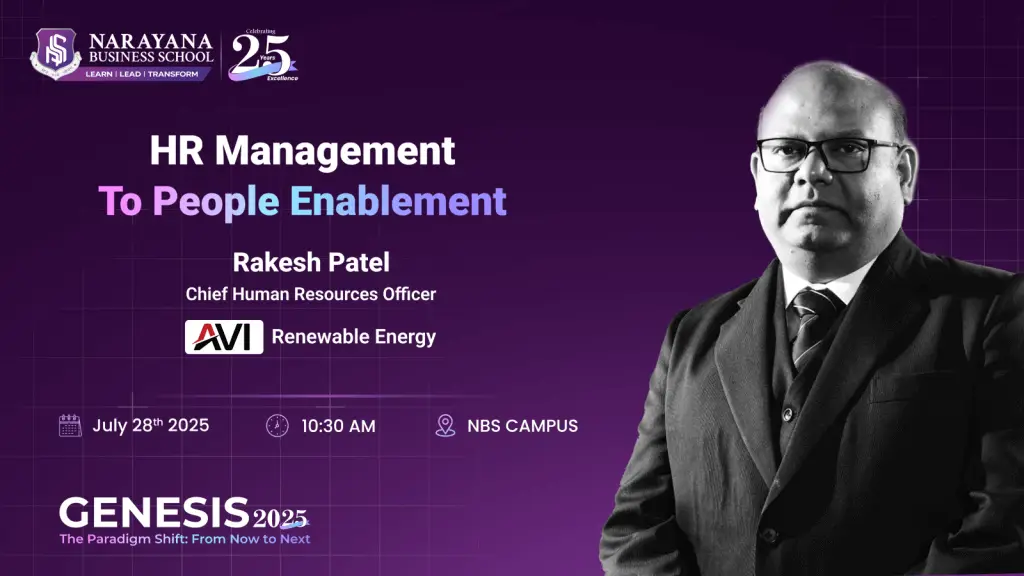 NARAYANA BUSINESS SCHOOL
LEARN | LEAD | TRANSFORM

Celebrating 25 Years Excellence

HR Management
To People Enablement

Rakesh Patel
Chief Human Resources Officer

AVI Renewable Energy

July 28$^{th}$ 2025
10:30 AM
NBS CAMPUS

GENESIS 2025
The Paradigm Shift: From Now to Next